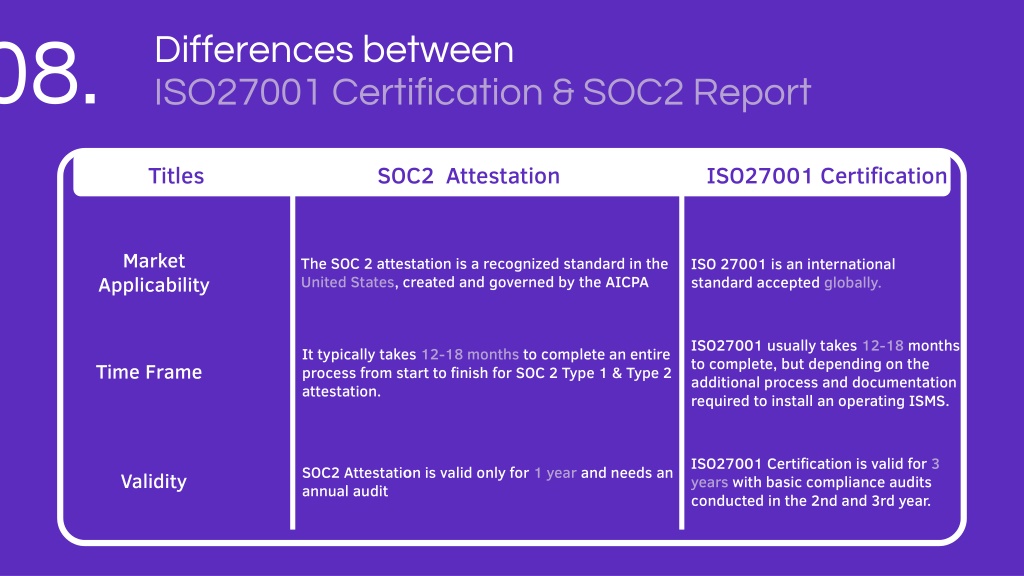 08.

Differences between
ISO27001 Certification & SOC2 Report

| Titles | SOC2 Attestation | ISO27001 Certification |
|---|---|---|
| Market Applicability | The SOC 2 attestation is a recognized standard in the United States, created and governed by the AICPA | ISO 27001 is an international standard accepted globally. |
| Time Frame | It typically takes 12-18 months to complete an entire process from start to finish for SOC 2 Type 1 & Type 2 attestation. | ISO27001 usually takes 12-18 months to complete, but depending on the additional process and documentation required to install an operating ISMS. |
| Validity | SOC2 Attestation is valid only for 1 year and needs an annual audit | ISO27001 Certification is valid for 3 years with basic compliance audits conducted in the 2nd and 3rd year. |